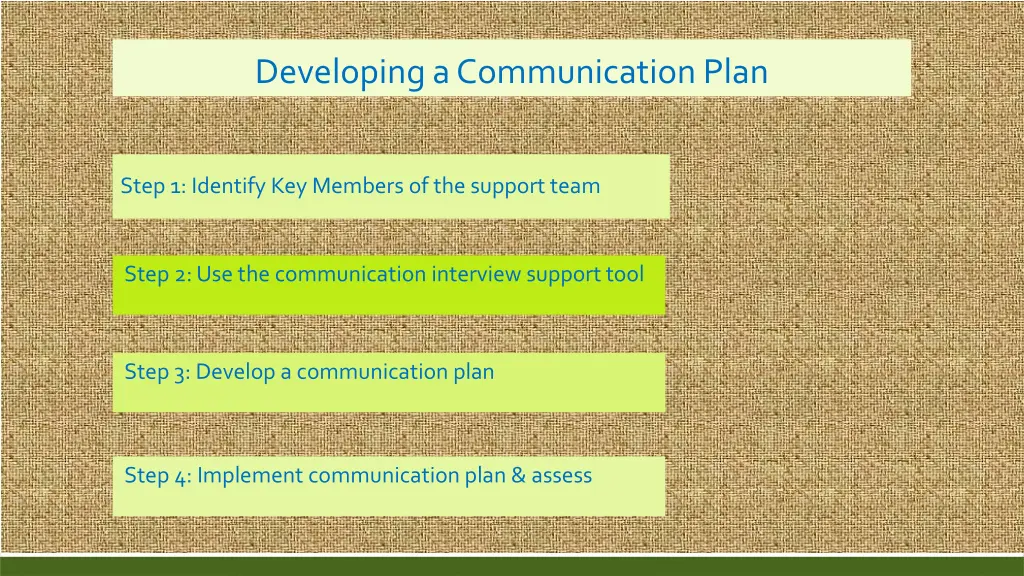 Developing a Communication Plan

Step 1: Identify Key Members of the support team

Step 2: Use the communication interview support tool

Step 3: Develop a communication plan

Step 4: Implement communication plan & assess